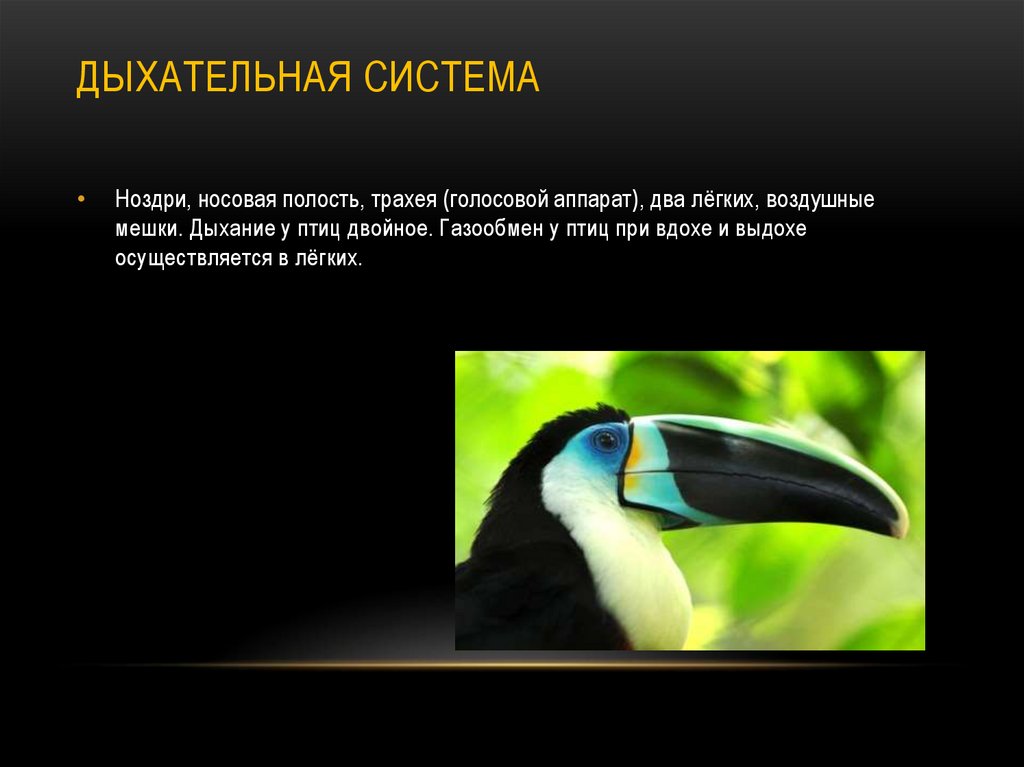 ДЫХАТЕЛЬНАЯ СИСТЕМА

• Ноздри, носовая полость, трахея (голосовой аппарат), два лёгких, воздушные мешки. Дыхание у птиц двойное. Газообмен у птиц при вдохе и выдохе осуществляется в лёгких.